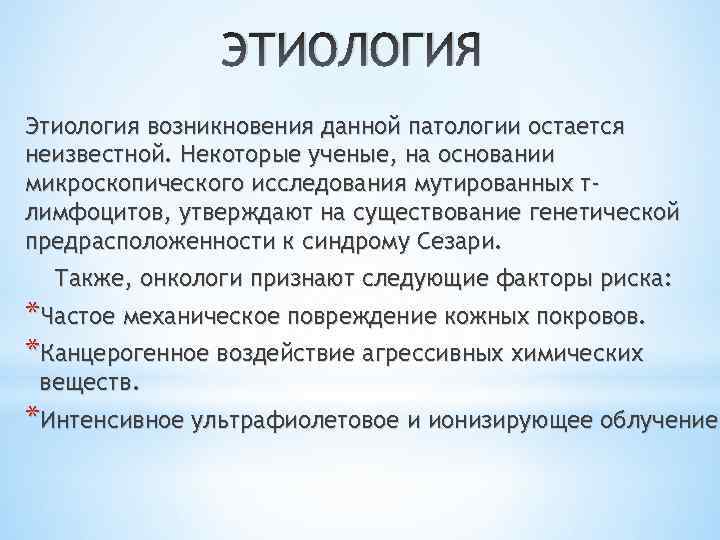 ЭТИОЛОГИЯ

Этиология возникновения данной патологии остается неизвестной. Некоторые ученые, на основании микроскопического исследования мутированных т-лимфоцитов, утверждают на существование генетической предрасположенности к синдрому Сезари.

Также, онкологи признают следующие факторы риска:

*Частое механическое повреждение кожных покровов.

*Канцерогенное воздействие агрессивных химических веществ.

*Интенсивное ультрафиолетовое и ионизирующее облучение